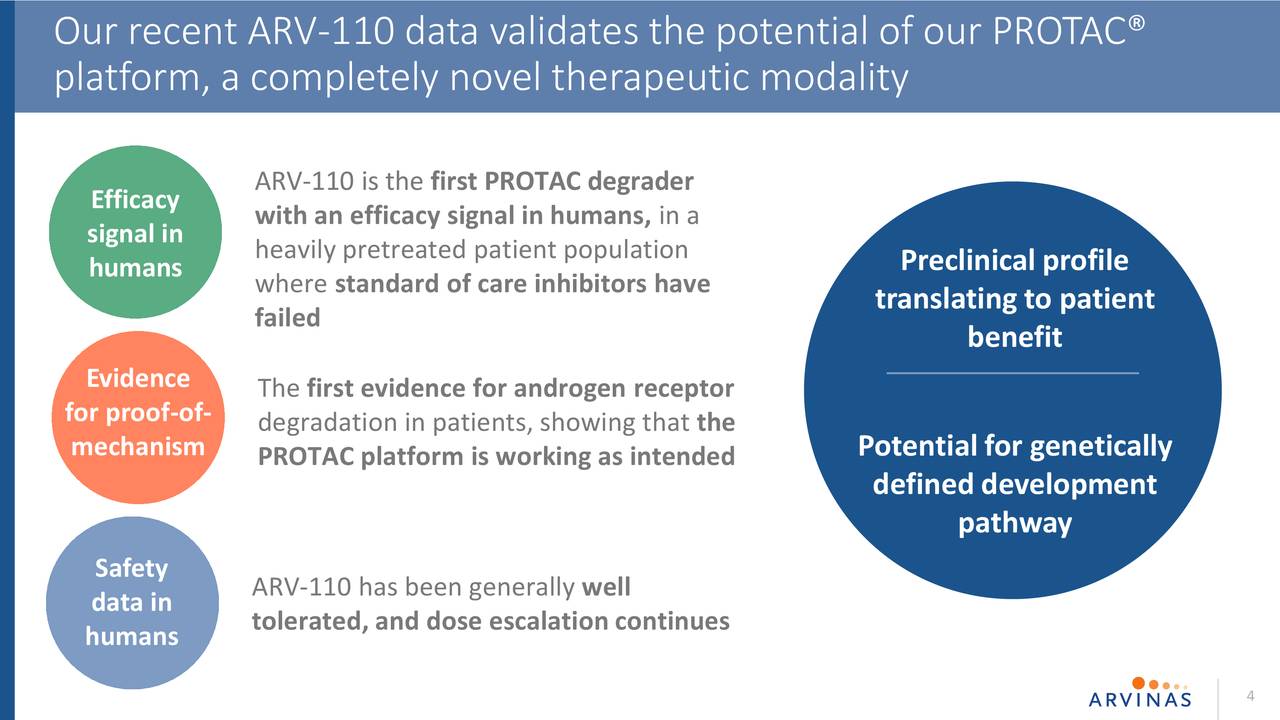 Our recent ARV-110 data validates the potential of our PROTAC® platform, a completely novel therapeutic modality

Efficacy signal in humans

ARV-110 is the first PROTAC degrader with an efficacy signal in humans, in a heavily pretreated patient population where standard of care inhibitors have failed

Evidence for proof-of-mechanism

The first evidence for androgen receptor degradation in patients, showing that the PROTAC platform is working as intended

Safety data in humans

ARV-110 has been generally well tolerated, and dose escalation continues

Preclinical profile translating to patient benefit

Potential for genetically defined development pathway

ARVINAS

4